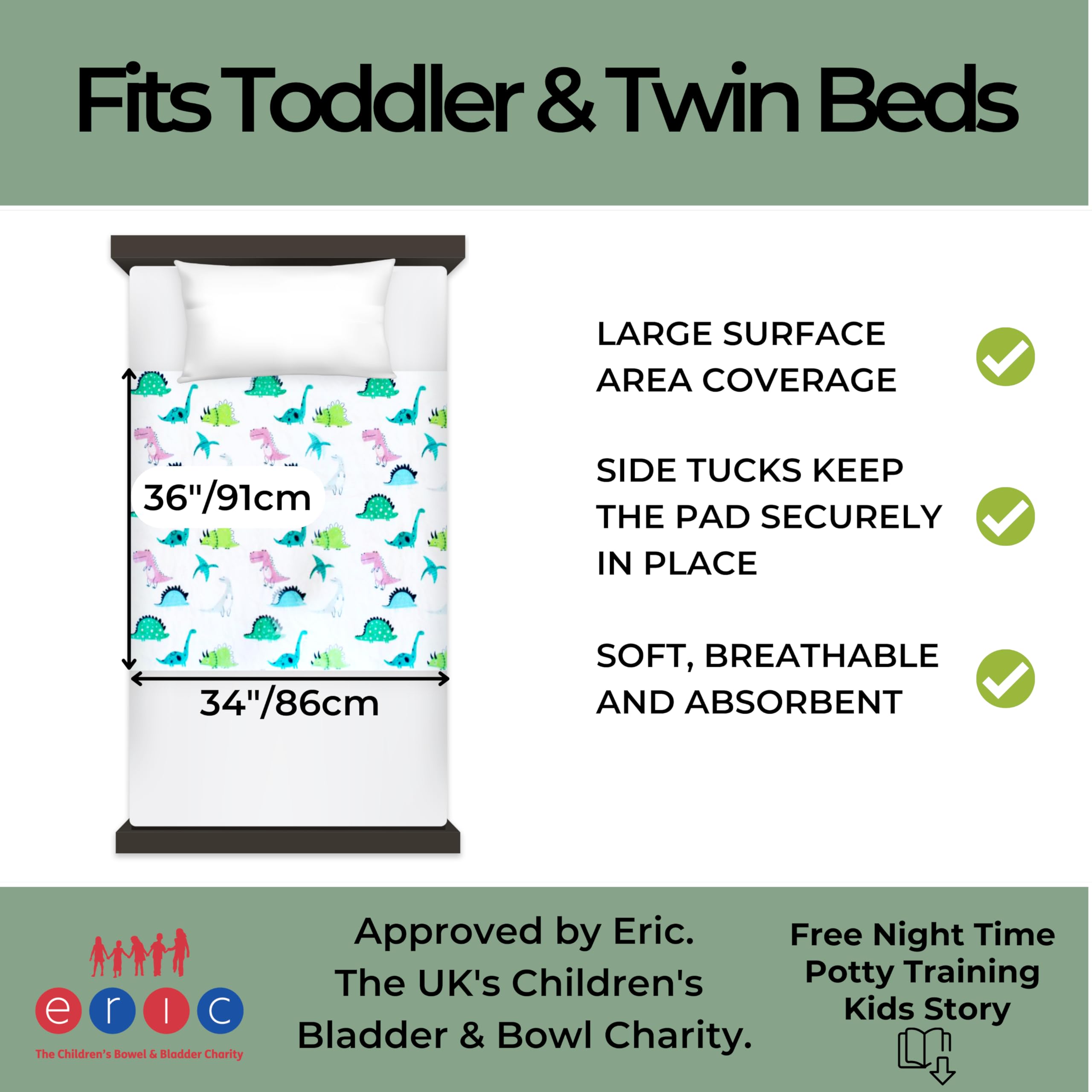 Fits Toddler & Twin Beds

36"/91cm

34"/86cm

LARGE SURFACE AREA COVERAGE

SIDE TUCKS KEEP THE PAD SECURELY IN PLACE

SOFT, BREATHABLE AND ABSORBENT

eric
The Children's Bowel & Bladder Charity

Approved by Eric. The UK's Children's Bladder & Bowl Charity.

Free Night Time Potty Training Kids Story